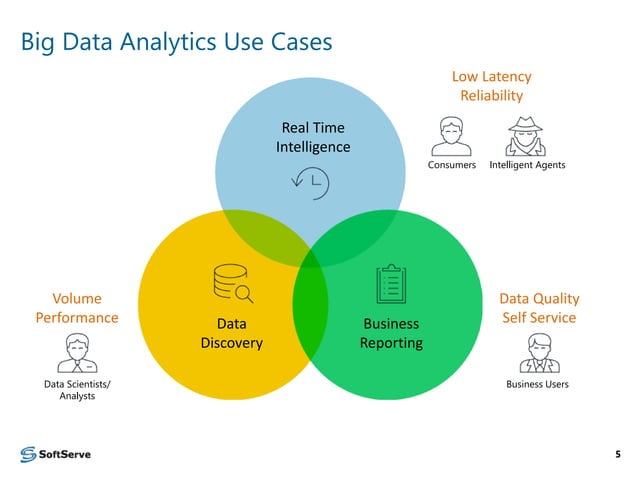 Big Data Analytics Use Cases

Low Latency
Reliability

Consumers

Intelligent Agents

Real Time
Intelligence

Volume
Performance

Data Scientists/
Analysts

Data
Discovery

Business
Reporting

Data Quality
Self Service

Business Users

SoftServe

5